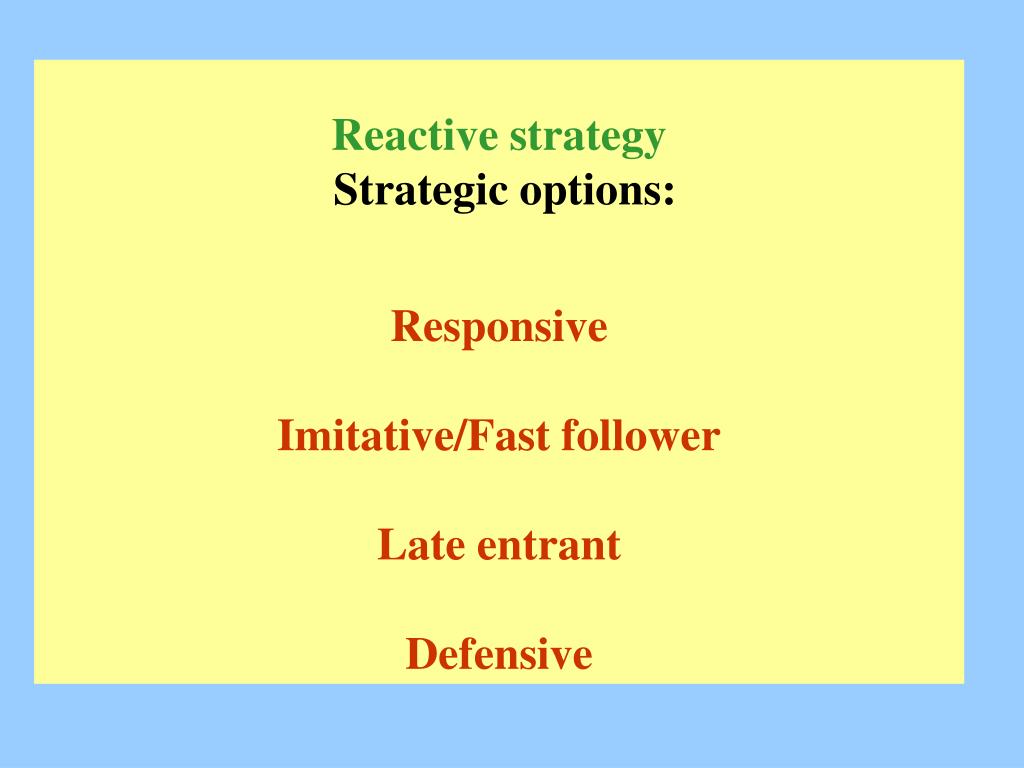 Reactive strategy
Strategic options:

Responsive

Imitative/Fast follower

Late entrant

Defensive